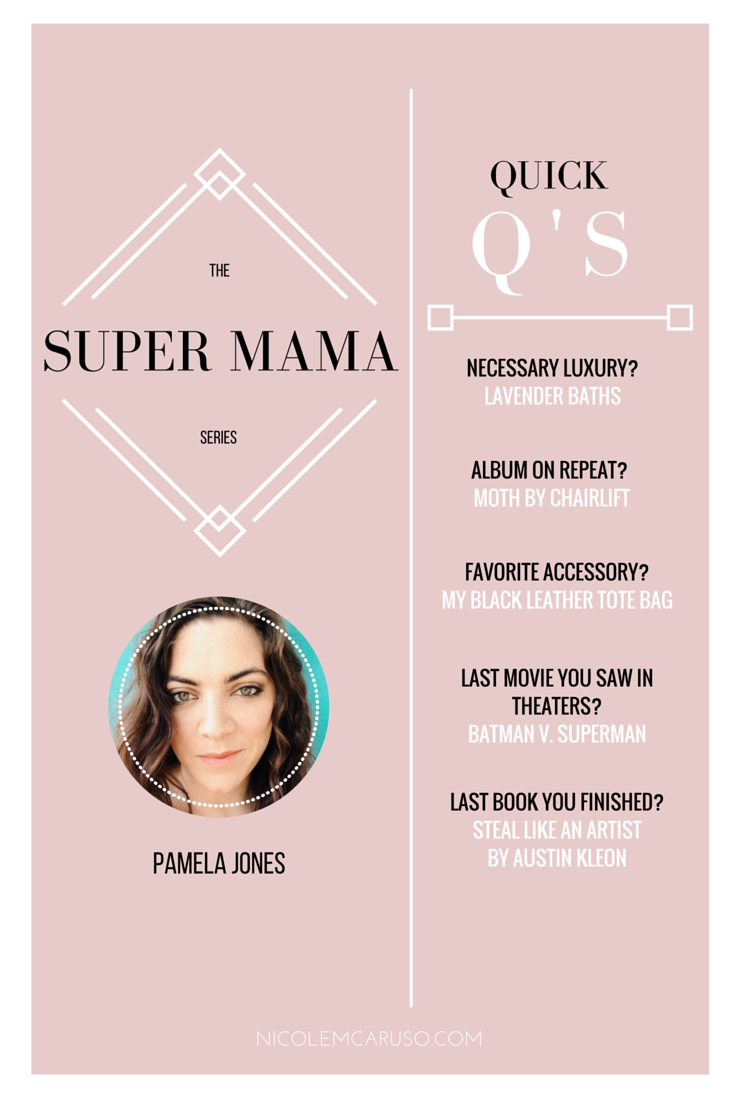 THE

SUPER MAMA

SERIES

PAMELA JONES

QUICK
Q'S

NECESSARY LUXURY?
LAVENDER BATHS

ALBUM ON REPEAT?
MOTH BY CHAIRLIFT

FAVORITE ACCESSORY?
MY BLACK LEATHER TOTE BAG

LAST MOVIE YOU SAW IN THEATERS?
BATMAN V. SUPERMAN

LAST BOOK YOU FINISHED?
STEAL LIKE AN ARTIST
BY AUSTIN KLEON

NICOLEMCARUSO.COM